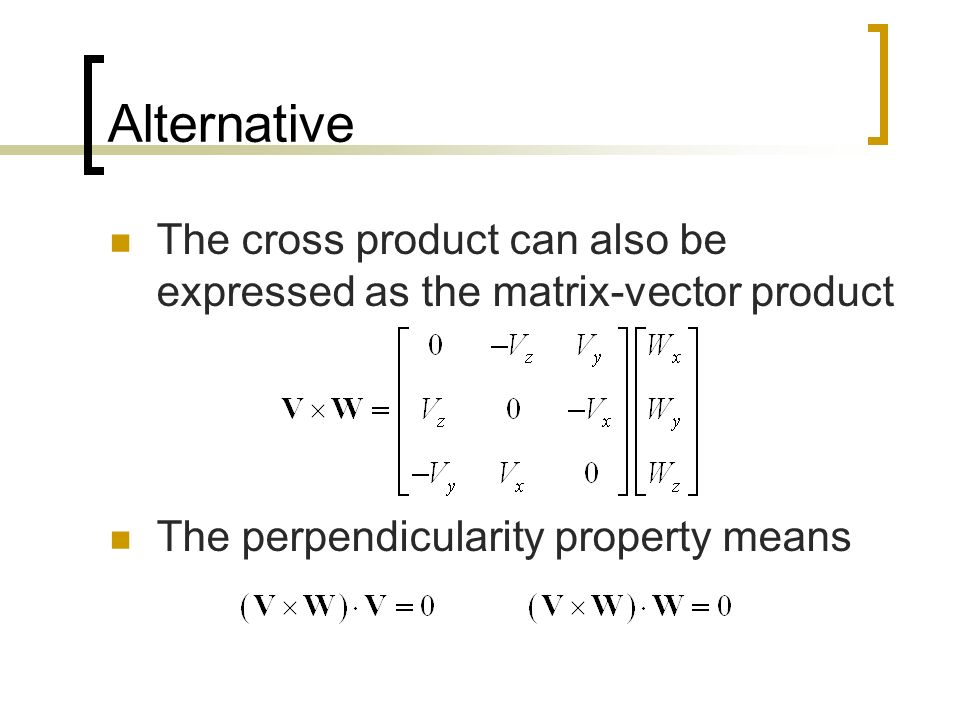 Alternative

The cross product can also be expressed as the matrix-vector product

$\mathbf{V} \times \mathbf{W} = \begin{bmatrix} 0 & -V_z & V_y \\ V_z & 0 & -V_x \\ -V_y & V_x & 0 \end{bmatrix} \begin{bmatrix} W_x \\ W_y \\ W_z \end{bmatrix}$

The perpendicularity property means

$(\mathbf{V} \times \mathbf{W}) \cdot \mathbf{V} = 0$ $(\mathbf{V} \times \mathbf{W}) \cdot \mathbf{W} = 0$